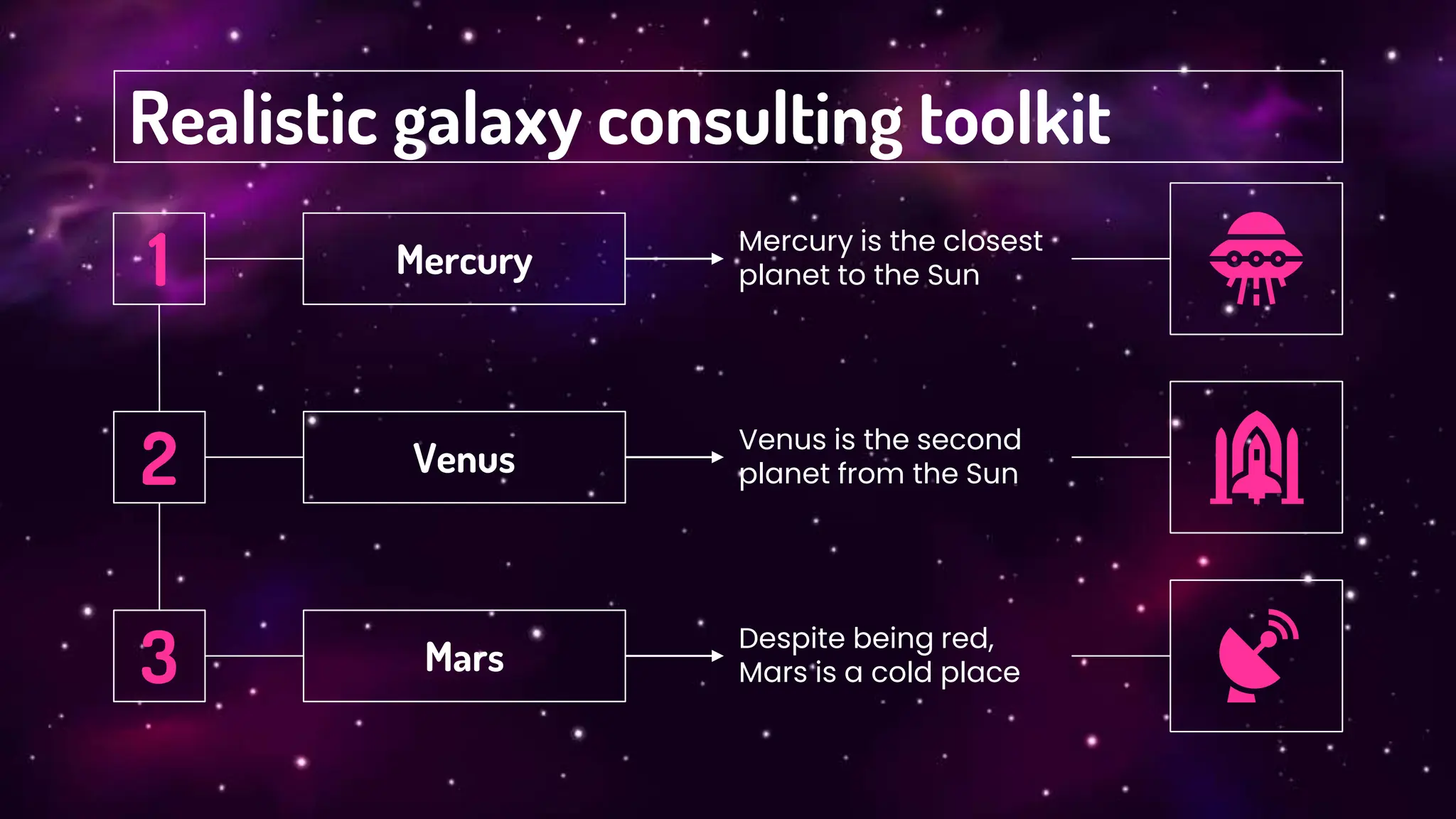 Realistic galaxy consulting toolkit

1

Mercury

Mercury is the closest planet to the Sun

2

Venus

Venus is the second planet from the Sun

3

Mars

Despite being red, Mars is a cold place